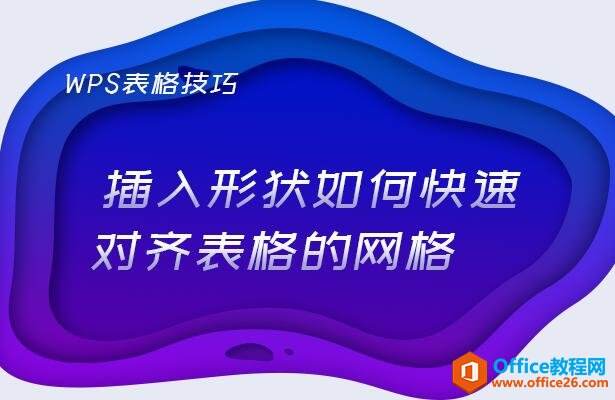 WPS表格技巧

插入形状如何快速对齐表格的网格

Office教程网
www.office26.com